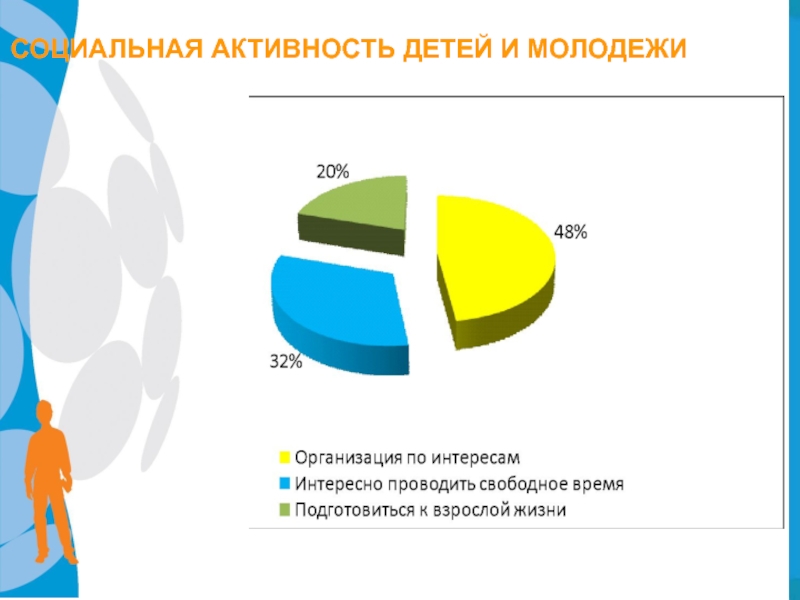 СОЦИАЛЬНАЯ АКТИВНОСТЬ ДЕТЕЙ И МОЛОДЕЖИ

20%

48%

32%

Организация по интересам
Интересно проводить свободное время
Подготовиться к взрослой жизни